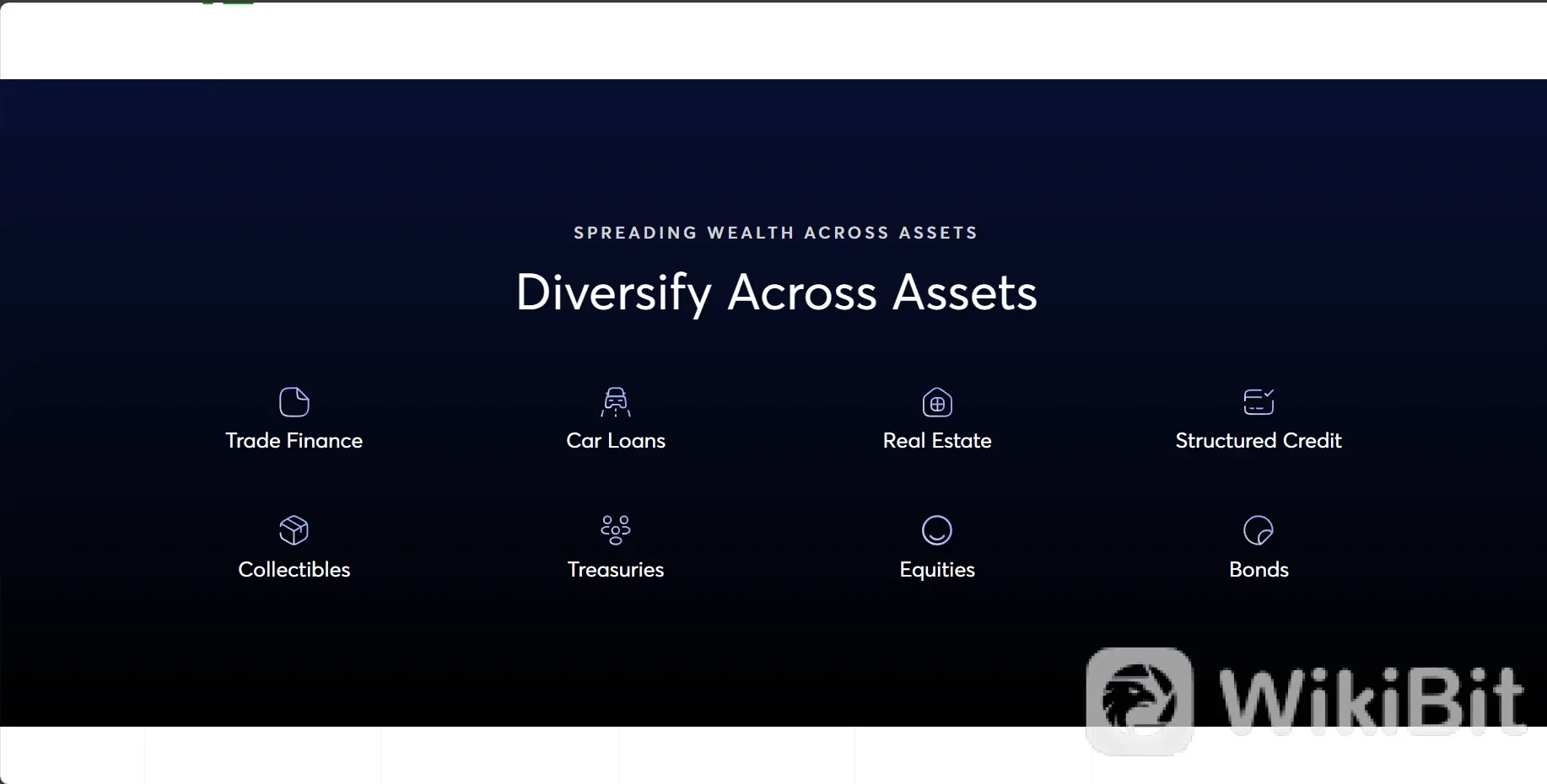 SPREADING WEALTH ACROSS ASSETS

Diversify Across Assets

Trade Finance

Car Loans

Real Estate

Structured Credit

Collectibles

Treasuries

Equities

Bonds

WikiBit